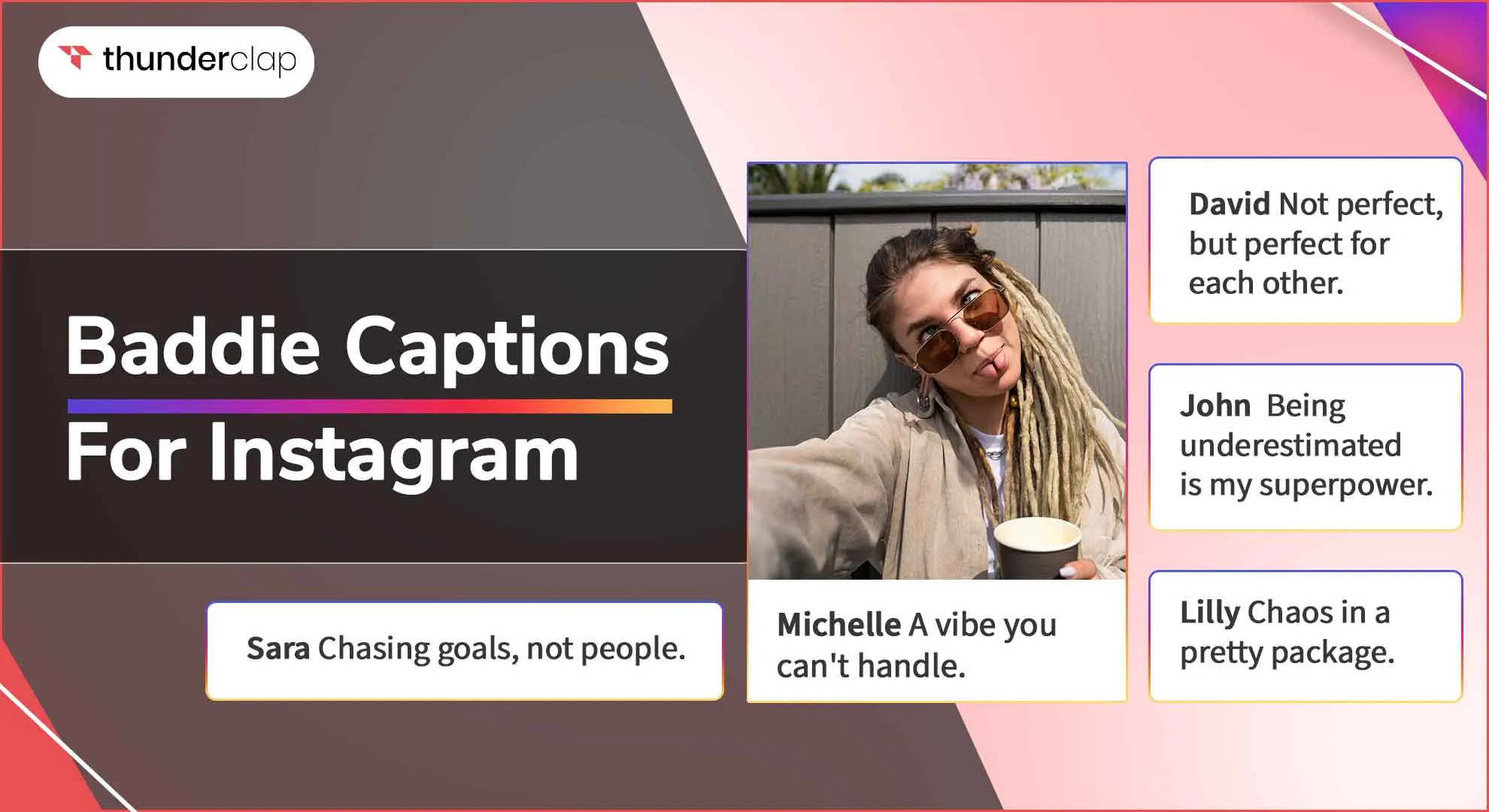 thunderclap

Baddie Captions For Instagram

Sara Chasing goals, not people.

Michelle A vibe you can't handle.

David Not perfect, but perfect for each other.

John Being underestimated is my superpower.

Lilly Chaos in a pretty package.